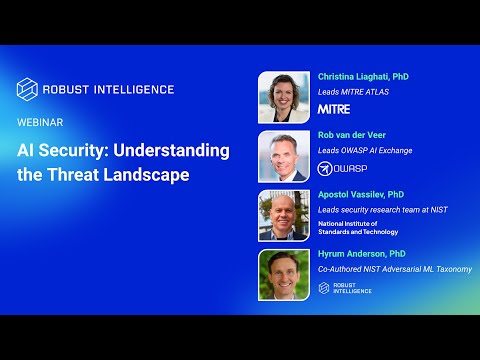 ROBUST INTELLIGENCE

WEBINAR

AI Security: Understanding the Threat Landscape

Christina Liaghati, PhD
Leads MITRE ATLAS
MITRE

Rob van der Veer
Leads OWASP AI Exchange
OWASP

Apostol Vassilev, PhD
Leads security research team at NIST
National Institute of Standards and Technology

Hyrum Anderson, PhD
Co-Authored NIST Adversarial ML Taxonomy
ROBUST INTELLIGENCE